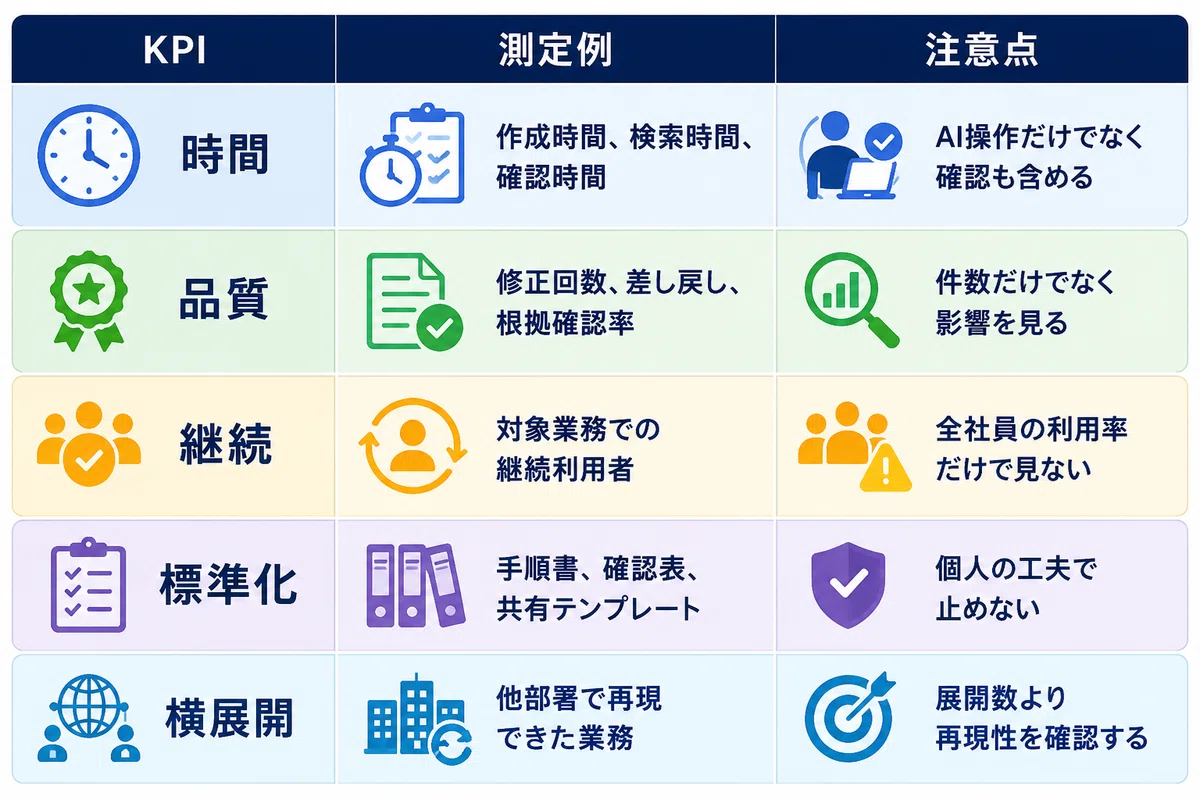 | KPI | 測定例 | 注意点 |
|---|---|---|
| 時間 | 作成時間、検索時間、確認時間 | AI操作だけでなく確認も含める |
| 品質 | 修正回数、差し戻し、根拠確認率 | 件数だけでなく影響を見る |
| 継続 | 対象業務での継続利用者 | 全社員の利用率だけで見ない |
| 標準化 | 手順書、確認表、共有テンプレート | 個人の工夫で止めない |
| 横展開 | 他部署で再現できた業務 | 展開数より再現性を確認する |